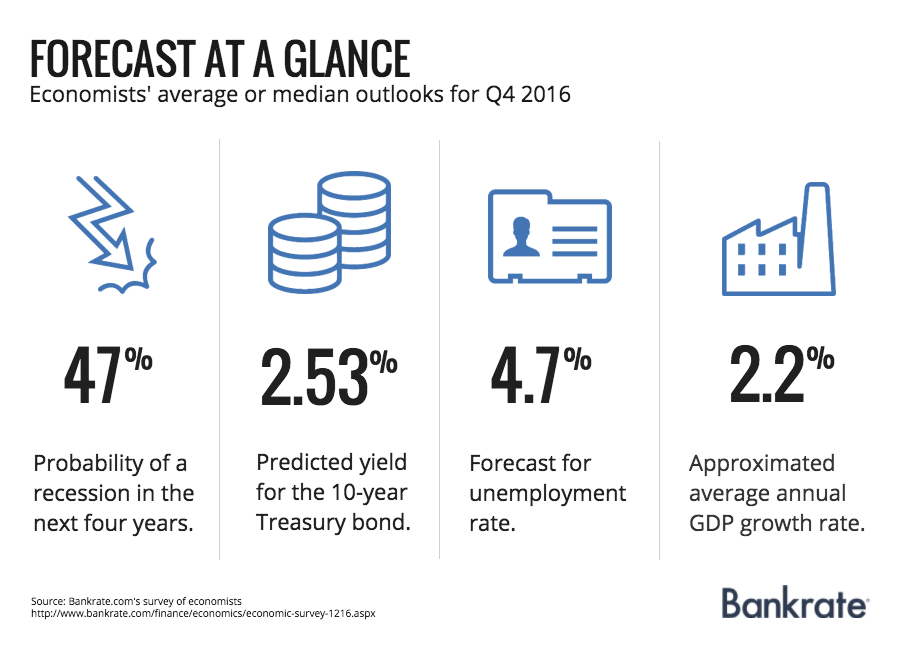 FORECAST AT A GLANCE
Economists' average or median outlooks for Q4 2016

47%

Probability of a recession in the next four years.

2.53%

Predicted yield for the 10-year Treasury bond.

4.7%

Forecast for unemployment rate.

2.2%

Approximated average annual GDP growth rate.

Source: Bankrate.com's survey of economists
http://www.bankrate.com/finance/economics/economic-survey-1216.aspx

Bankrate